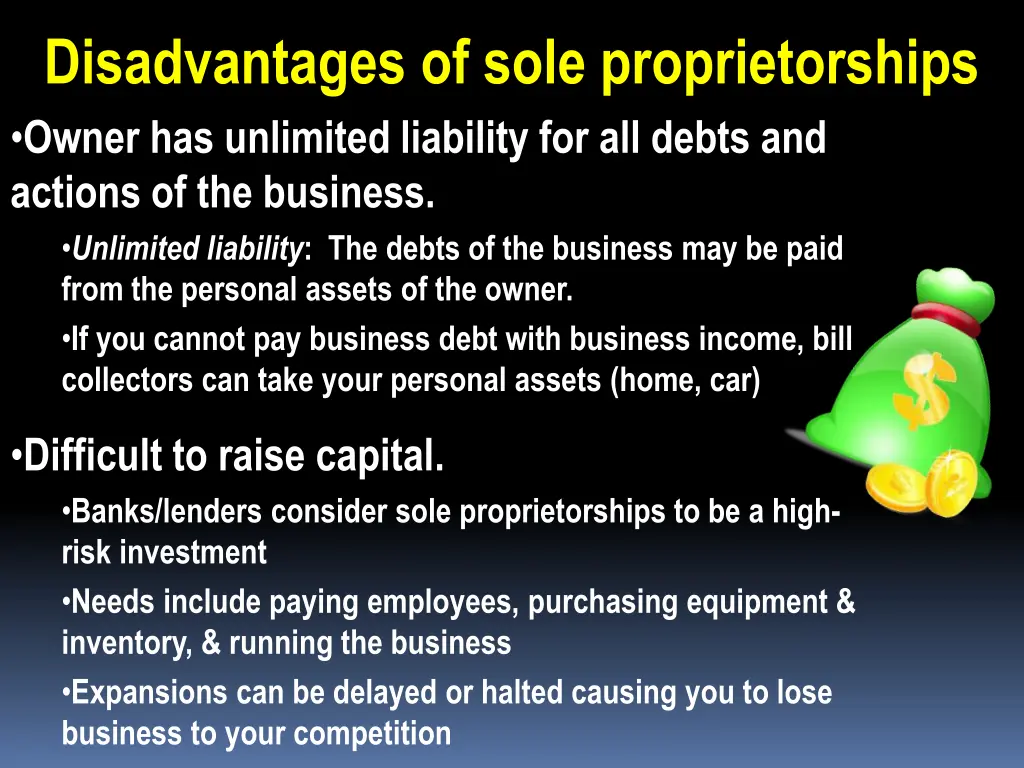 Disadvantages of sole proprietorships

•Owner has unlimited liability for all debts and actions of the business.

•Unlimited liability: The debts of the business may be paid from the personal assets of the owner.

•If you cannot pay business debt with business income, bill collectors can take your personal assets (home, car)

•Difficult to raise capital.

•Banks/lenders consider sole proprietorships to be a high-risk investment

•Needs include paying employees, purchasing equipment & inventory, & running the business

•Expansions can be delayed or halted causing you to lose business to your competition